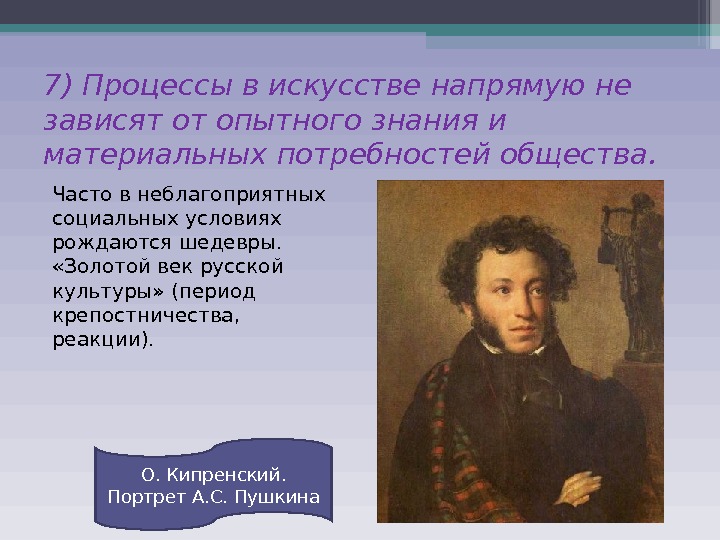 7) Процессы в искусстве напрямую не зависят от опытного знания и материальных потребностей общества.

Часто в неблагоприятных социальных условиях рождаются шедевры. «Золотой век русской культуры» (период крепостничества, реакции).

О. Кипренский. Портрет А.С. Пушкина